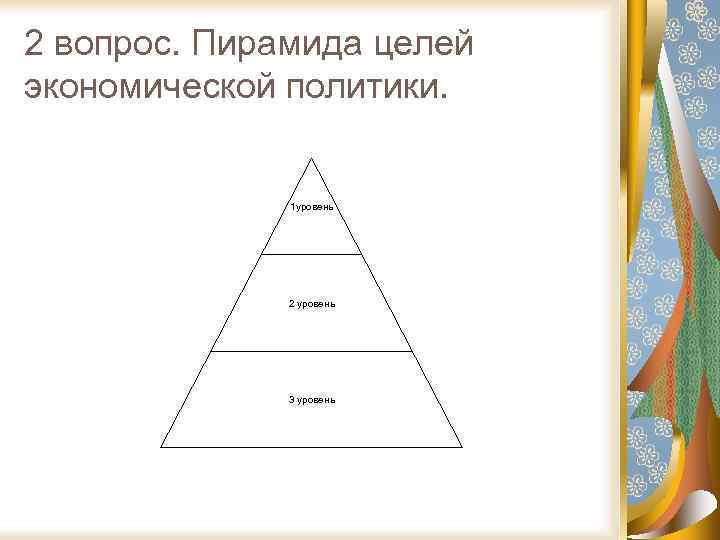 2 вопрос. Пирамида целей экономической политики.

1уровень

2 уровень

3 уровень